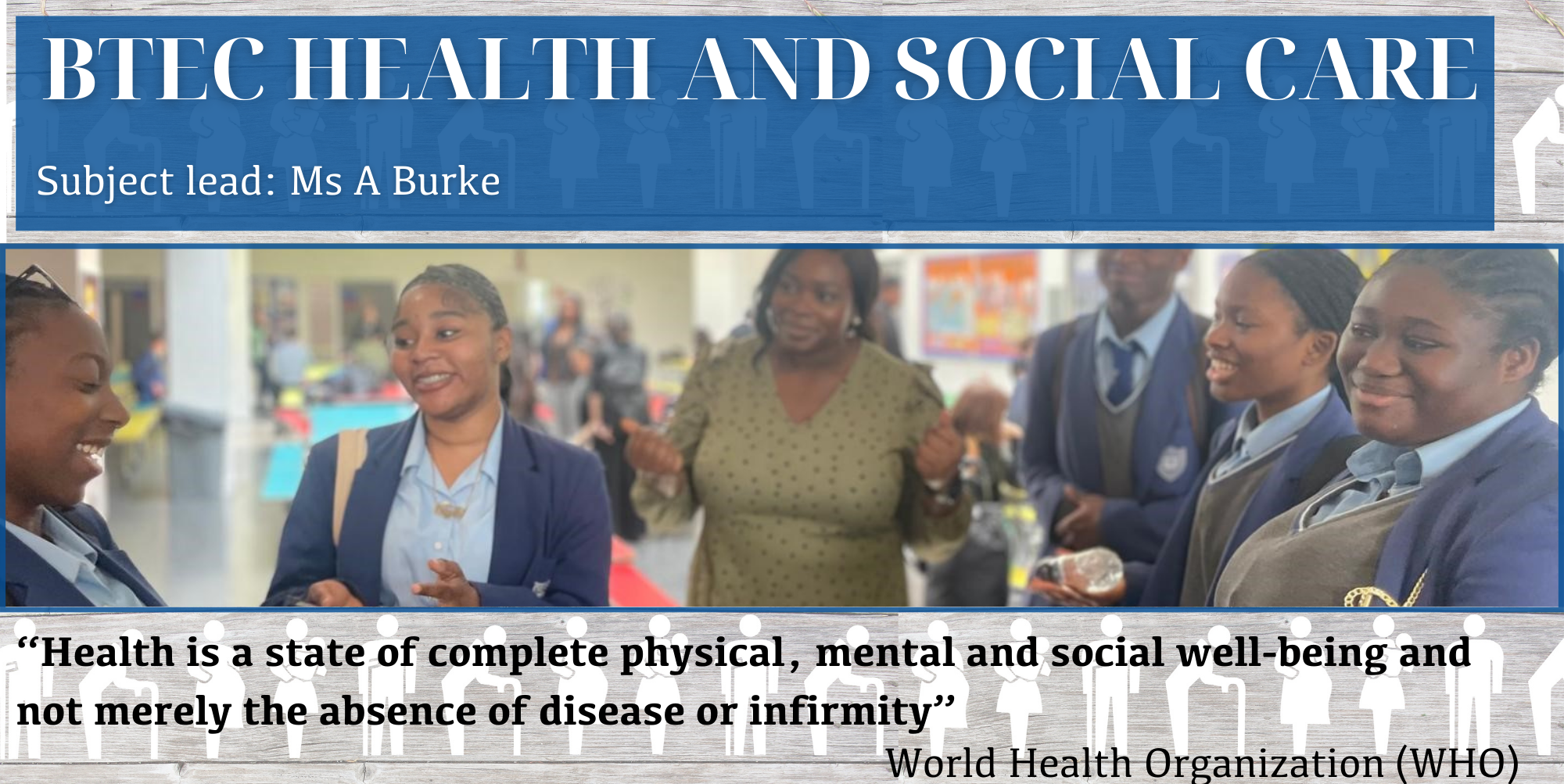 BTEC HEALTH AND SOCIAL CARE

Subject lead: Ms A Burke

“Health is a state of complete physical, mental and social well-being and not merely the absence of disease or infirmity”

World Health Organization (WHO)